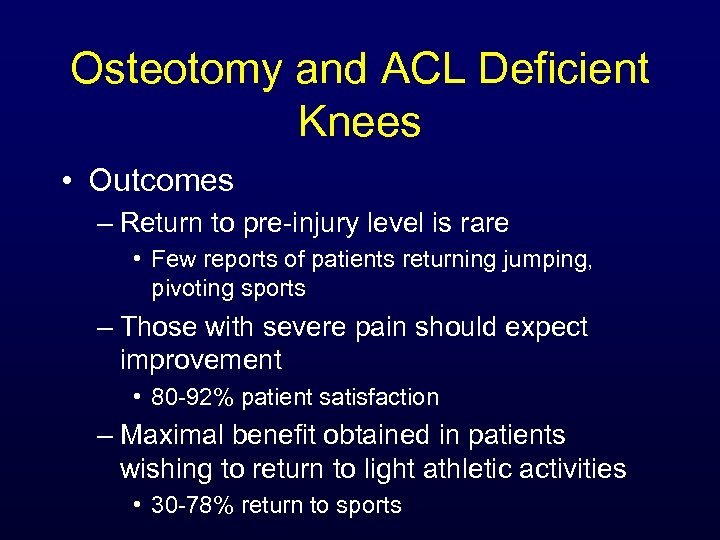 Osteotomy and ACL Deficient Knees

• Outcomes
– Return to pre-injury level is rare
• Few reports of patients returning jumping, pivoting sports
– Those with severe pain should expect improvement
• 80-92% patient satisfaction
– Maximal benefit obtained in patients wishing to return to light athletic activities
• 30-78% return to sports